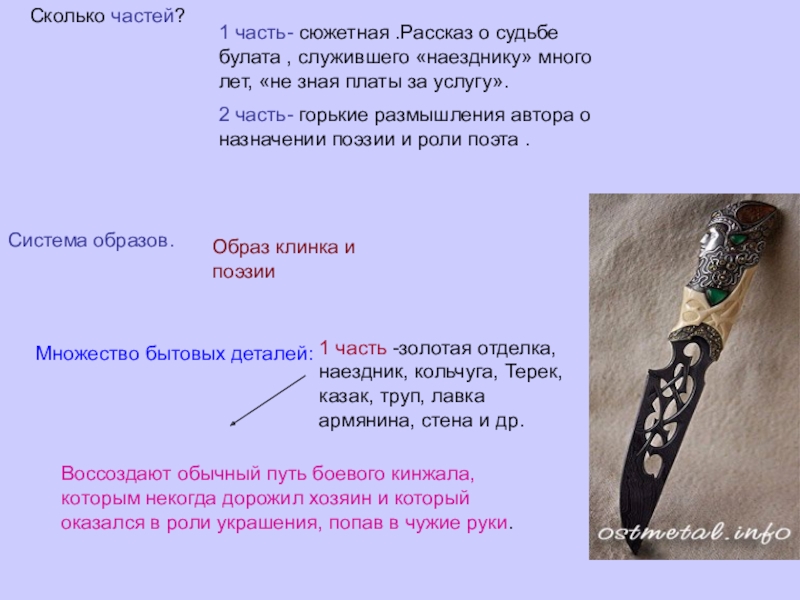 Сколько частей?

1 часть- сюжетная .Рассказ о судьбе булата , служившего «наезднику» много лет, «не зная платы за услугу».

2 часть- горькие размышления автора о назначении поэзии и роли поэта .

Система образов.

Образ клинка и поэзии

Множество бытовых деталей:

1 часть -золотая отделка, наездник, кольчуга, Терек, казак, труп, лавка армянина, стена и др.

Воссоздают обычный путь боевого кинжала, которым некогда дорожил хозяин и который оказался в роли украшения, попав в чужие руки.

ostmetal.info